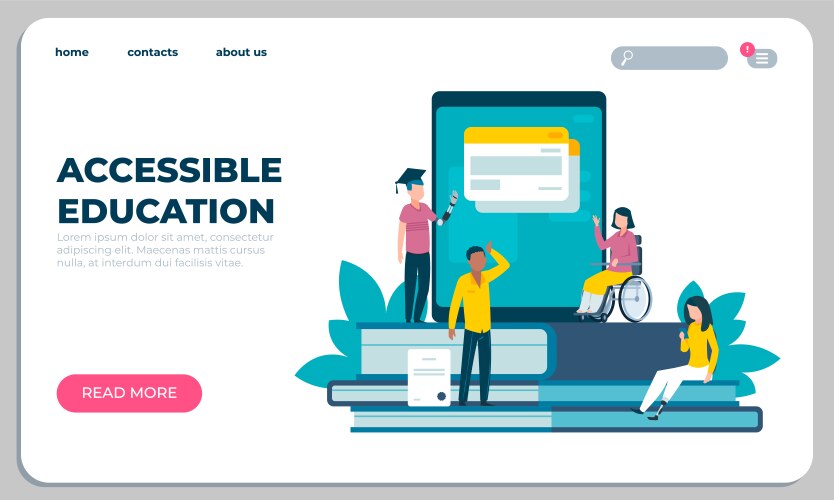 home contacts about us

!

ACCESSIBLE EDUCATION

Lorem ipsum dolor sit amet, consectetur adipiscing elit. Maecenas mattis cursus nulla, at interdum dui facilisis vitae.

READ MORE